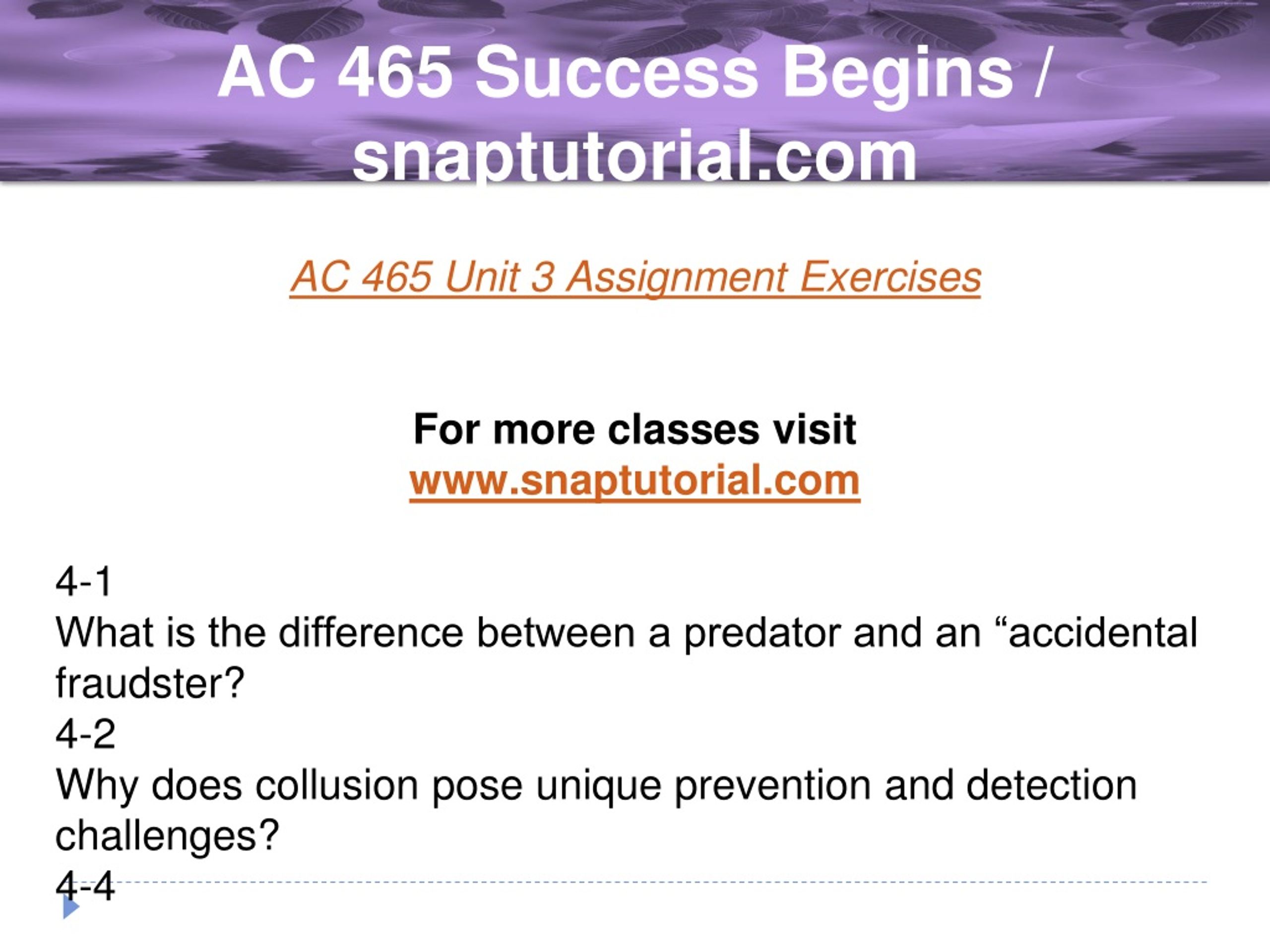 AC 465 Success Begins / snaptutorial.com

AC 465 Unit 3 Assignment Exercises

For more classes visit
www.snaptutorial.com

4-1
What is the difference between a predator and an “accidental fraudster?
4-2
Why does collusion pose unique prevention and detection challenges?
4-4